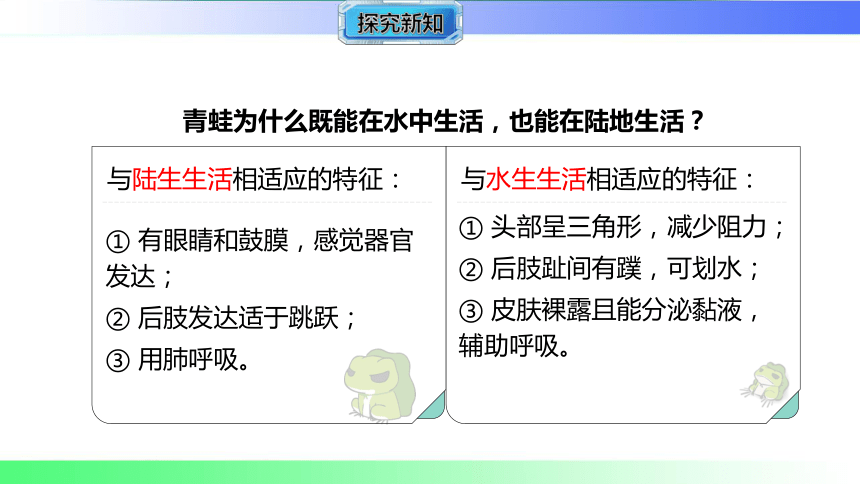 探究新知

青蛙为什么既能在水中生活，也能在陆地生活？

与陆生生活相适应的特征：

① 有眼睛和鼓膜，感觉器官发达；

② 后肢发达适于跳跃；

③ 用肺呼吸。

与水生生活相适应的特征：

① 头部呈三角形，减少阻力；

② 后肢趾间有蹼，可划水；

③ 皮肤裸露且能分泌黏液，辅助呼吸。